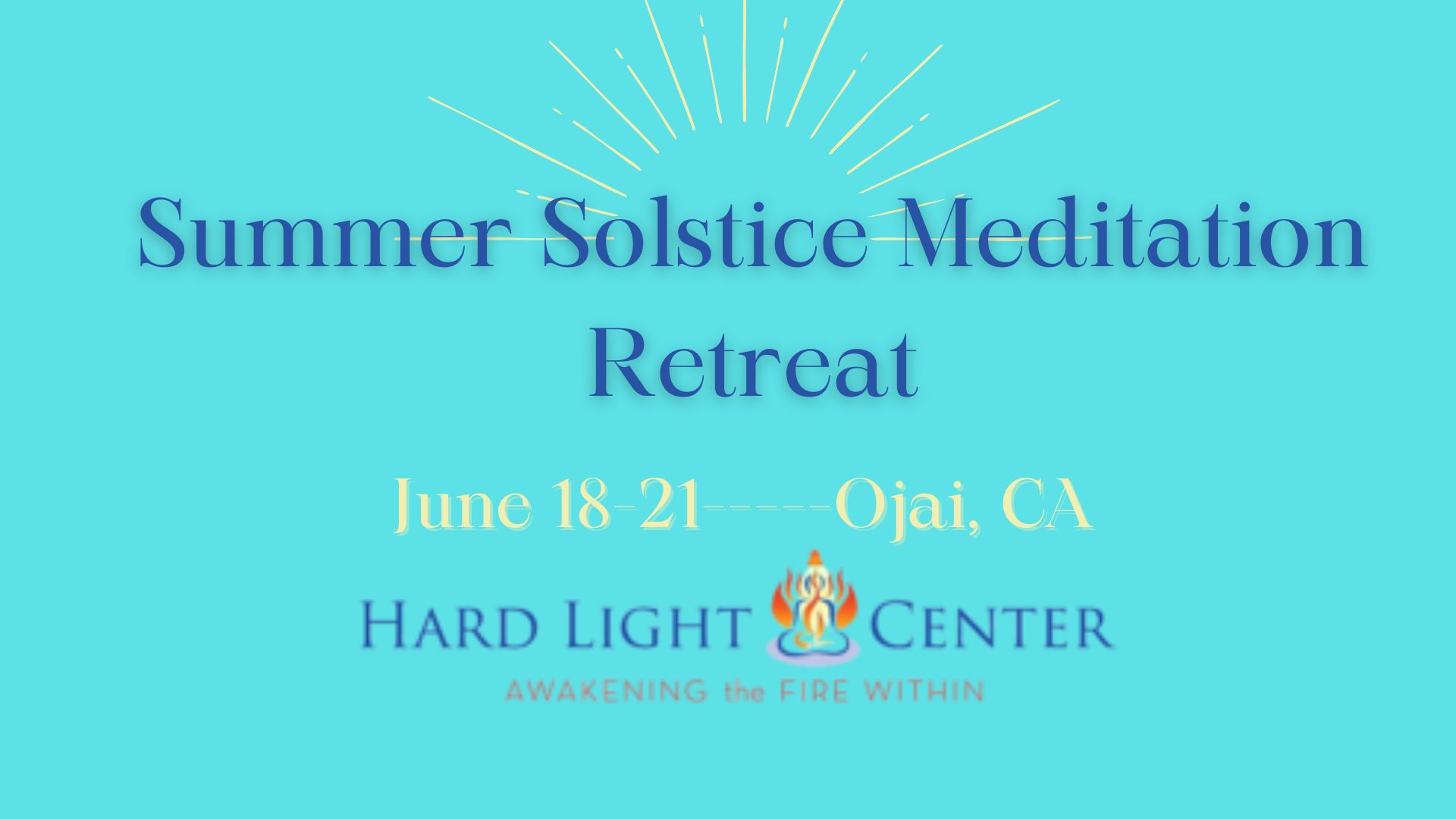 Summer Solstice Meditation Retreat

June 18-21-----Ojai, CA

HARD LIGHT CENTER
AWAKENING the FIRE WITHIN